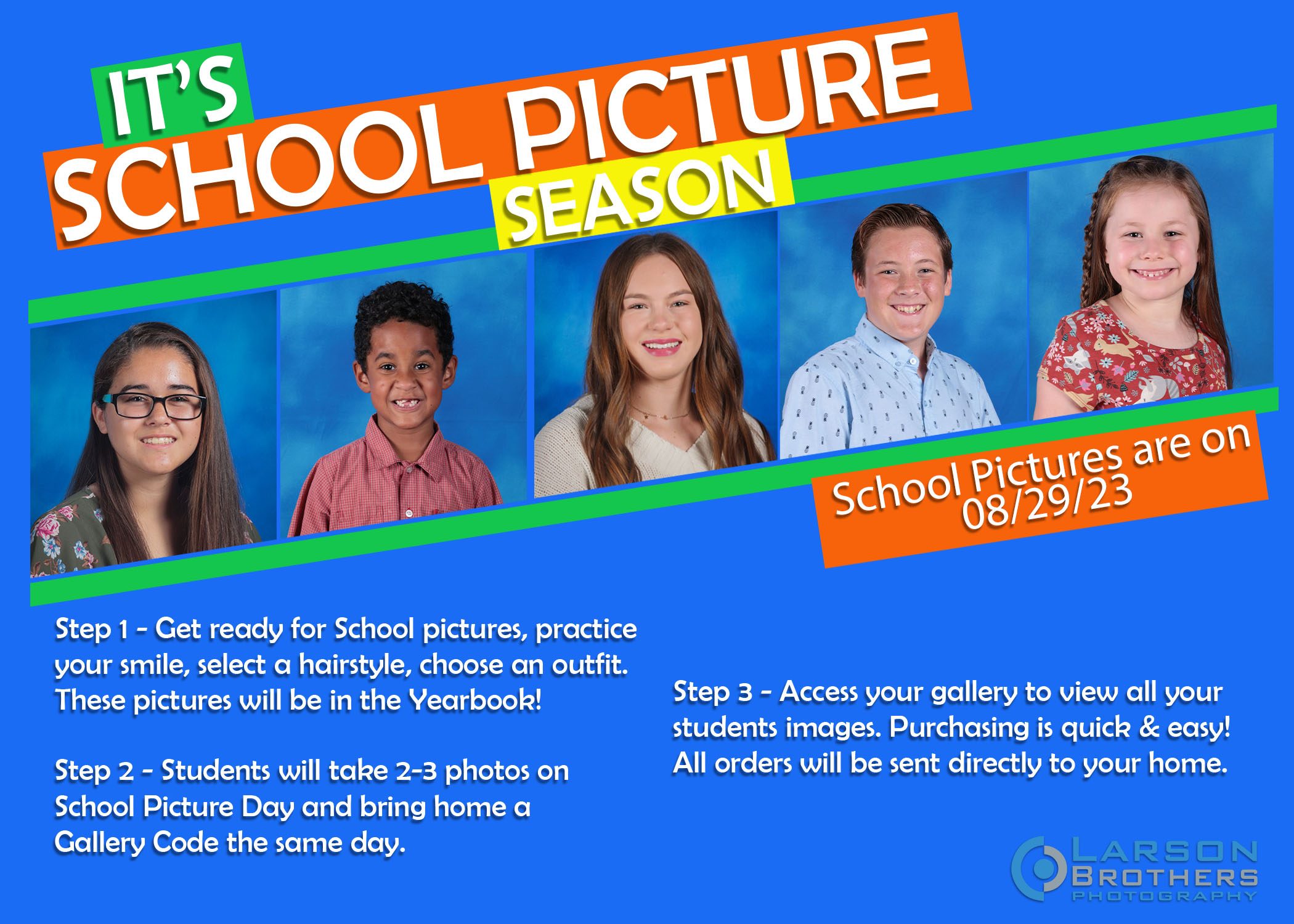 IT'S SCHOOL PICTURE SEASON

School Pictures are on 08/29/23

Step 1 - Get ready for School pictures, practice your smile, select a hairstyle, choose an outfit. These pictures will be in the Yearbook!

Step 2 - Students will take 2-3 photos on School Picture Day and bring home a Gallery Code the same day.

Step 3 - Access your gallery to view all your students images. Purchasing is quick & easy! All orders will be sent directly to your home.

LARSON BROTHERS PHOTOGRAPHY